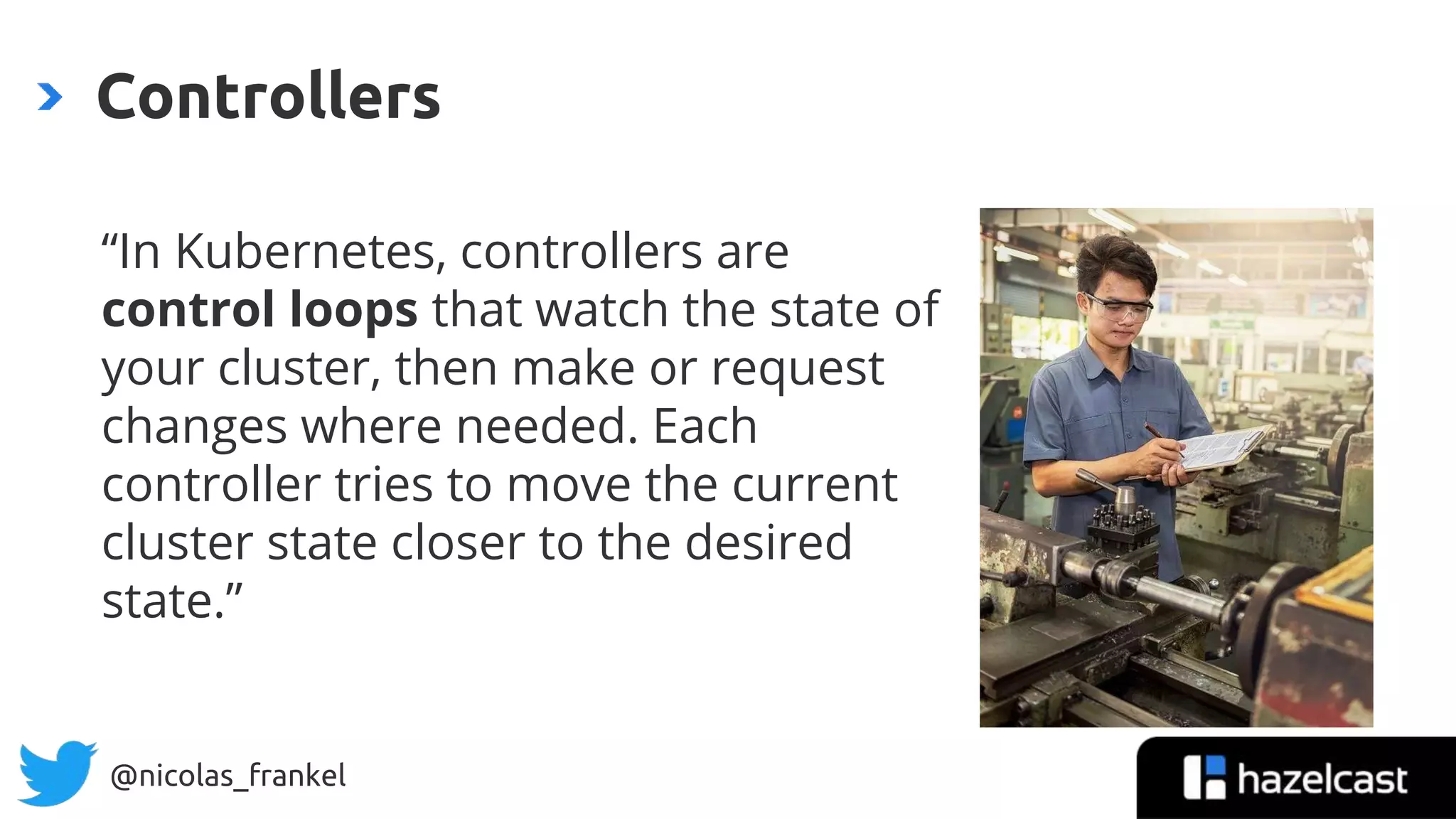 Controllers

“In Kubernetes, controllers are control loops that watch the state of your cluster, then make or request changes where needed. Each controller tries to move the current cluster state closer to the desired state.”

@nicolas_frankel

hazelcast